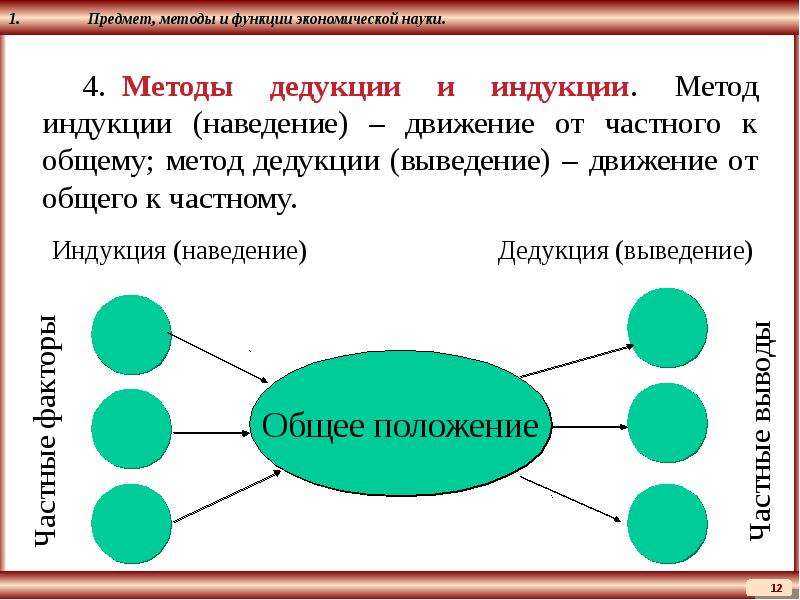 1. Предмет, методы и функции экономической науки.

4. Методы дедукции и индукции. Метод индукции (наведение) – движение от частного к общему; метод дедукции (выведение) – движение от общего к частному.

Индукция (наведение)

Дедукция (выведение)

Частные факторы

Общее положение

Частные выводы

12